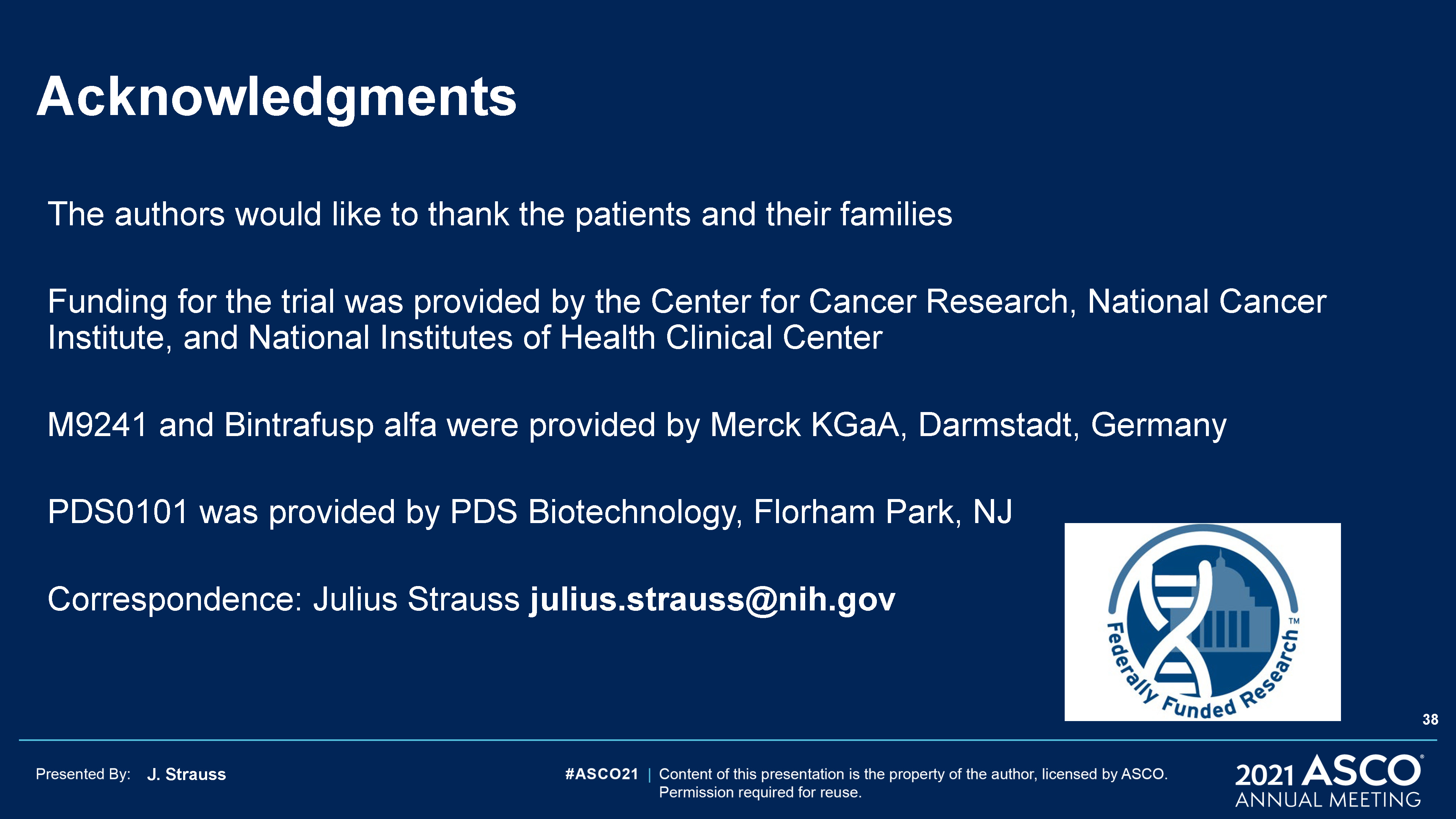 Acknowledgments

The authors would like to thank the patients and their families

Funding for the trial was provided by the Center for Cancer Research, National Cancer Institute, and National Institutes of Health Clinical Center

M9241 and Bintrafusp alfa were provided by Merck KGaA, Darmstadt, Germany

PDS0101 was provided by PDS Biotechnology, Florham Park, NJ

Correspondence: Julius Strauss julius.strauss@nih.gov

Federally Funded Research™

38

Presented By: J. Strauss

#ASCO21 | Content of this presentation is the property of the author, licensed by ASCO. Permission required for reuse.

2021 ASCO® ANNUAL MEETING